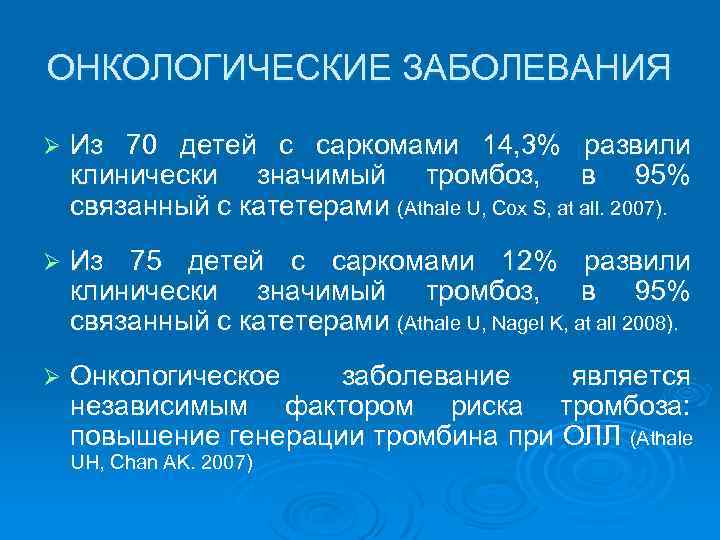 ОНКОЛОГИЧЕСКИЕ ЗАБОЛЕВАНИЯ

➢ Из 70 детей с саркомами 14,3% развили клинически значимый тромбоз, в 95% связанный с катетерами (Athale U, Cox S, at all. 2007).

➢ Из 75 детей с саркомами 12% развили клинически значимый тромбоз, в 95% связанный с катетерами (Athale U, Nagel K, at all 2008).

➢ Онкологическое заболевание является независимым фактором риска тромбоза: повышение генерации тромбина при ОЛЛ (Athale UH, Chan AK. 2007)